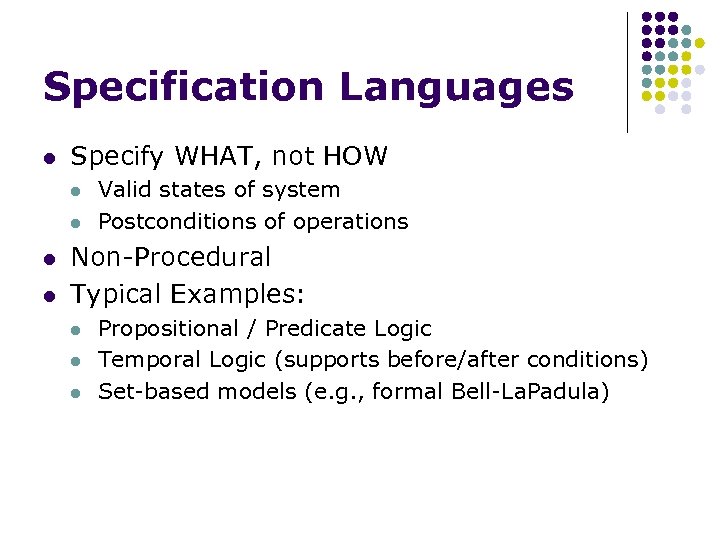 Specification Languages

- Specify WHAT, not HOW
  - Valid states of system
  - Postconditions of operations
- Non-Procedural
- Typical Examples:
  - Propositional / Predicate Logic
  - Temporal Logic (supports before/after conditions)
  - Set-based models (e.g., formal Bell-LaPadula)